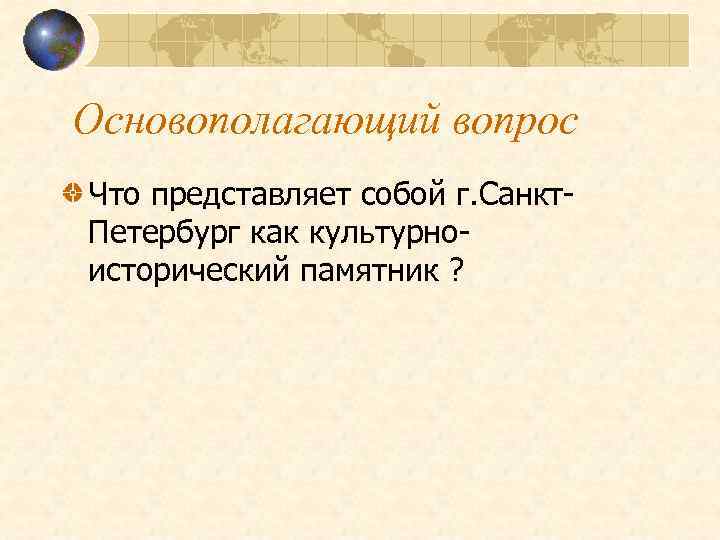 Основополагающий вопрос

Что представляет собой г.Санкт-Петербург как культурно-исторический памятник ?